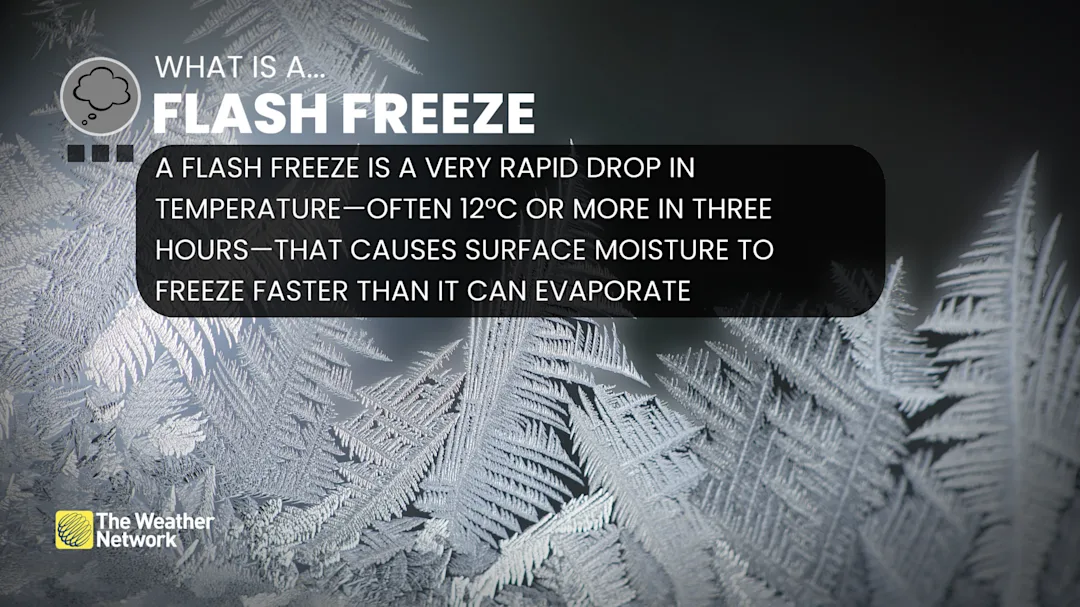 WHAT IS A...
FLASH FREEZE

A FLASH FREEZE IS A VERY RAPID DROP IN TEMPERATURE—OFTEN 12°C OR MORE IN THREE HOURS—THAT CAUSES SURFACE MOISTURE TO FREEZE FASTER THAN IT CAN EVAPORATE

The Weather Network